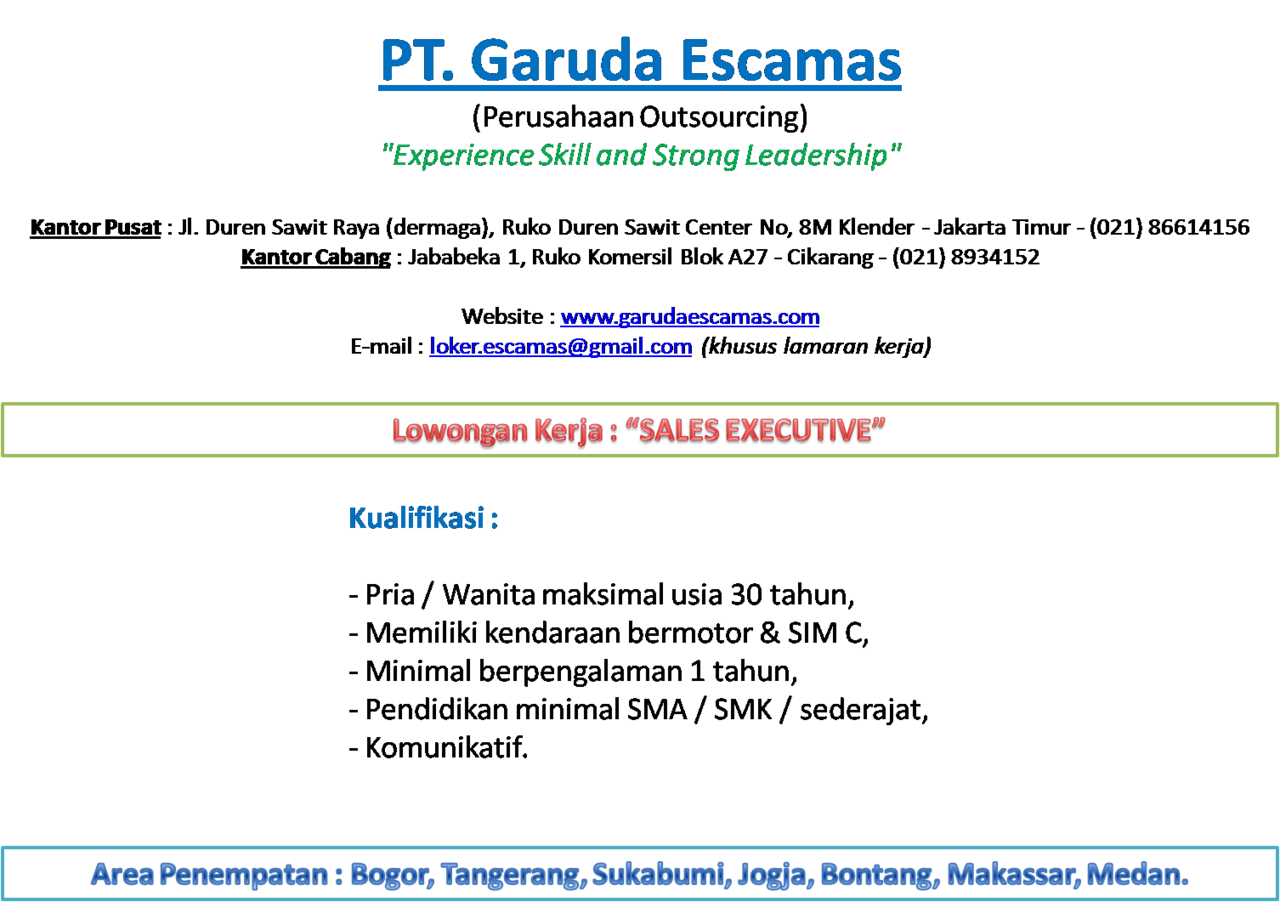 PT. Garuda Escamas

(Perusahaan Outsourcing)

"Experience Skill and Strong Leadership"

Kantor Pusat : Jl. Duren Sawit Raya (dermaga), Ruko Duren Sawit Center No, 8M Klender - Jakarta Timur - (021) 86614156

Kantor Cabang : Jababeka 1, Ruko Komersil Blok A27 - Cikarang - (021) 8934152

Website : www.garudaescamas.com

E-mail : loker.escamas@gmail.com (khusus lamaran kerja)

Lowongan Kerja : “SALES EXECUTIVE”

Kualifikasi :

- Pria / Wanita maksimal usia 30 tahun,
- Memiliki kendaraan bermotor & SIM C,
- Minimal berpengalaman 1 tahun,
- Pendidikan minimal SMA / SMK / sederajat,
- Komunikatif.

Area Penempatan : Bogor, Tangerang, Sukabumi, Jogja, Bontang, Makassar, Medan.